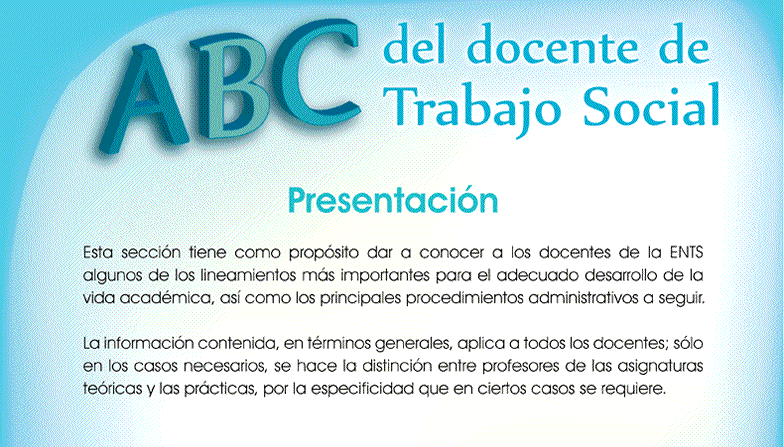 ABC del docente de Trabajo Social

Presentación

Esta sección tiene como propósito dar a conocer a los docentes de la ENTS algunos de los lineamientos más importantes para el adecuado desarrollo de la vida académica, así como los principales procedimientos administrativos a seguir.

La información contenida, en términos generales, aplica a todos los docentes; sólo en los casos necesarios, se hace la distinción entre profesores de las asignaturas teóricas y las prácticas, por la especificidad que en ciertos casos se requiere.